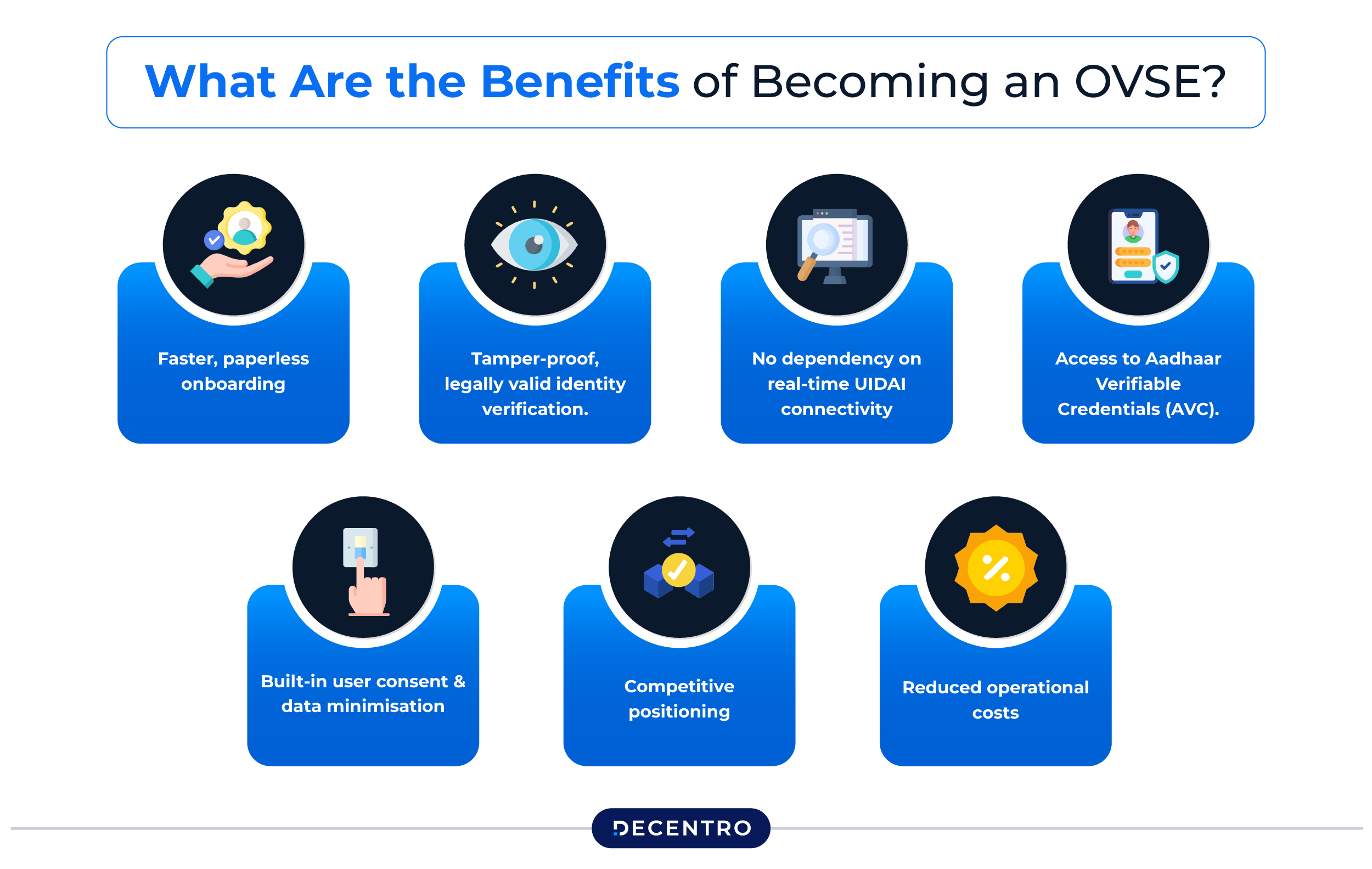 What Are the Benefits of Becoming an OVSE?

Faster, paperless onboarding

Tamper-proof, legally valid identity verification.

No dependency on real-time UIDAI connectivity

Access to Aadhaar Verifiable Credentials (AVC).

Built-in user consent & data minimisation

Competitive positioning

Reduced operational costs

DECENTRO